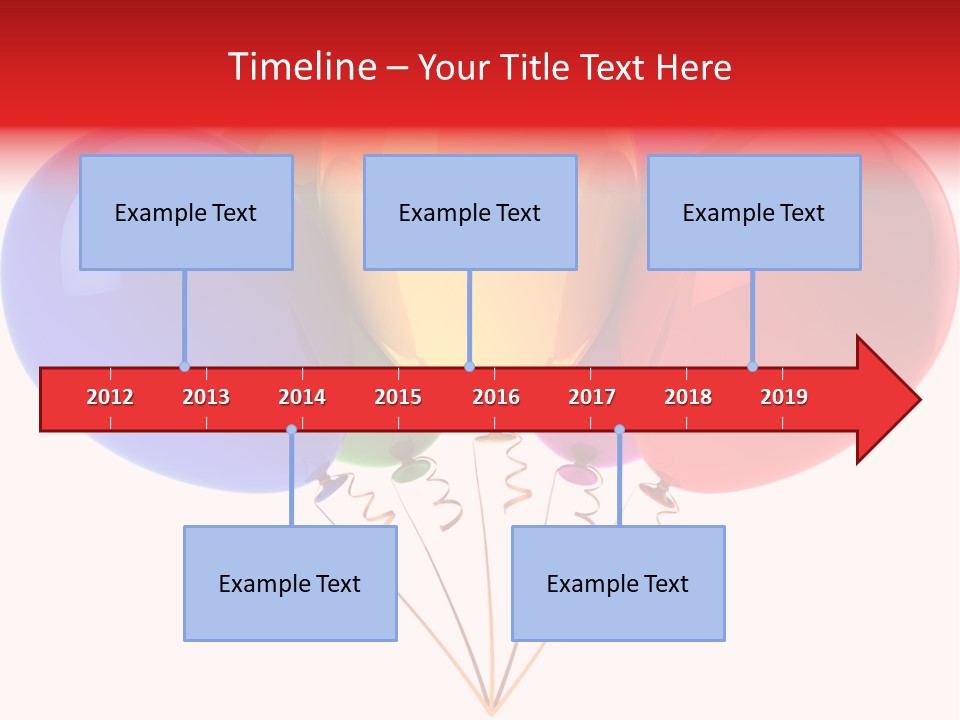 Timeline – Your Title Text Here

Example Text

Example Text

Example Text

2012 2013 2014 2015 2016 2017 2018 2019

Example Text

Example Text